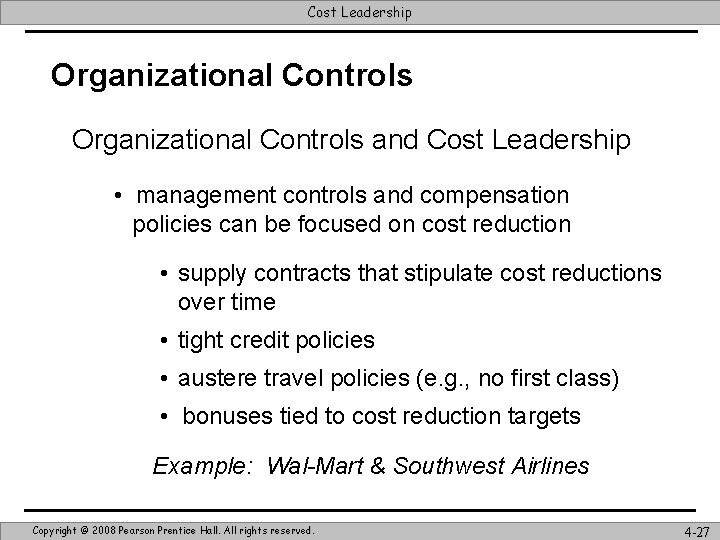 Cost Leadership

Organizational Controls

Organizational Controls and Cost Leadership

• management controls and compensation policies can be focused on cost reduction

• supply contracts that stipulate cost reductions over time

• tight credit policies

• austere travel policies (e.g., no first class)

• bonuses tied to cost reduction targets

Example: Wal-Mart & Southwest Airlines

Copyright @ 2008 Pearson Prentice Hall. All rights reserved.

4-27